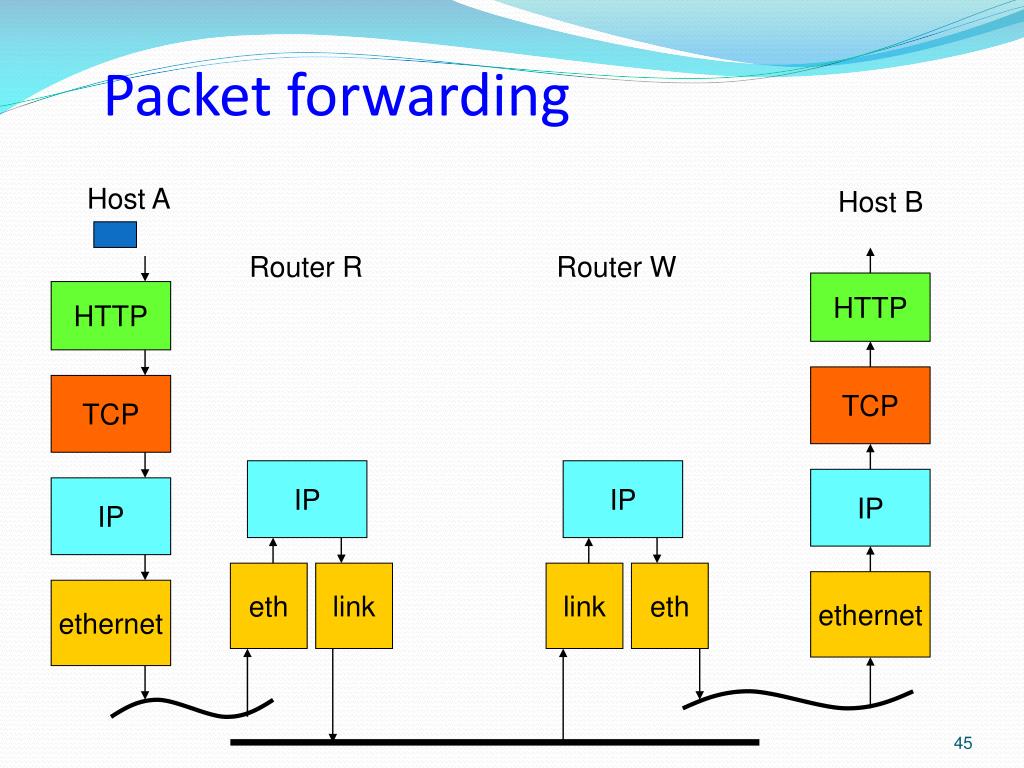 Packet forwarding

Host A

HTTP

TCP

IP

ethernet

Router R

IP

eth

link

Router W

IP

link

eth

Host B

HTTP

TCP

IP

ethernet

45